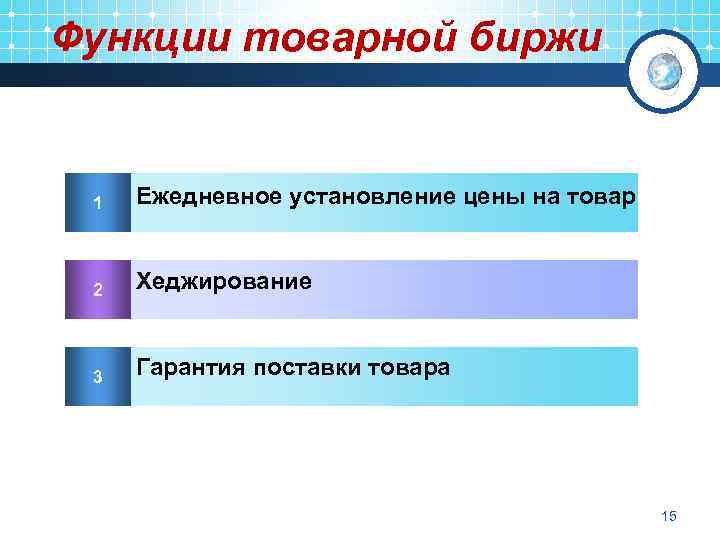 Функции товарной биржи

1 Ежедневное установление цены на товар

2 Хеджирование

3 Гарантия поставки товара

15